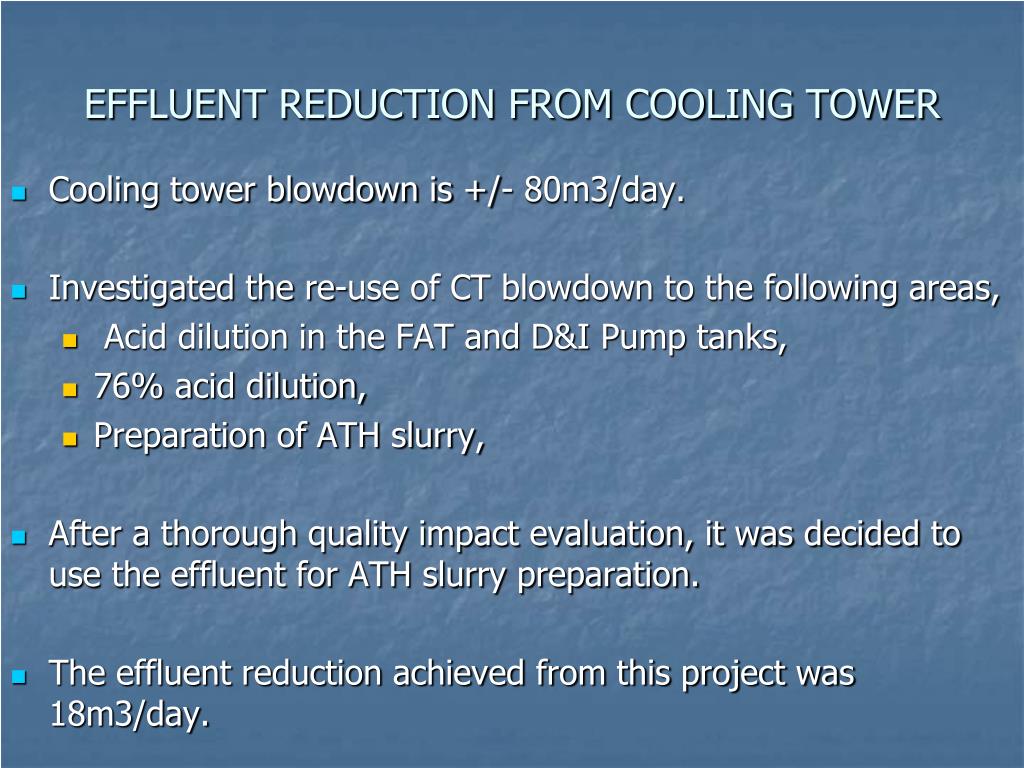 EFFLUENT REDUCTION FROM COOLING TOWER

Cooling tower blowdown is +/- 80m3/day.

Investigated the re-use of CT blowdown to the following areas,

Acid dilution in the FAT and D&I Pump tanks,

76% acid dilution,

Preparation of ATH slurry,

After a thorough quality impact evaluation, it was decided to use the effluent for ATH slurry preparation.

The effluent reduction achieved from this project was 18m3/day.